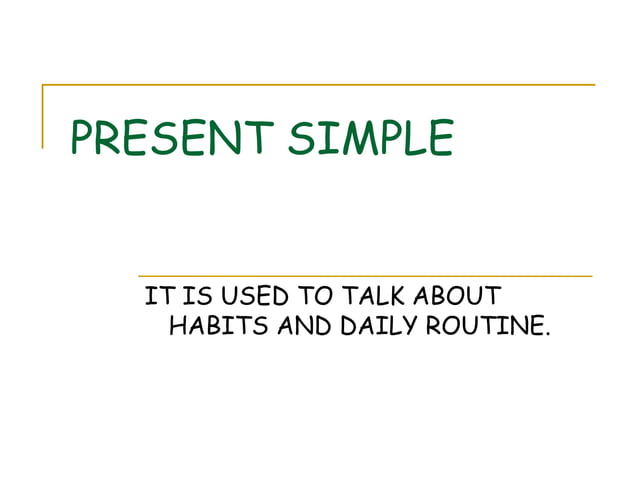 PRESENT SIMPLE

IT IS USED TO TALK ABOUT HABITS AND DAILY ROUTINE.